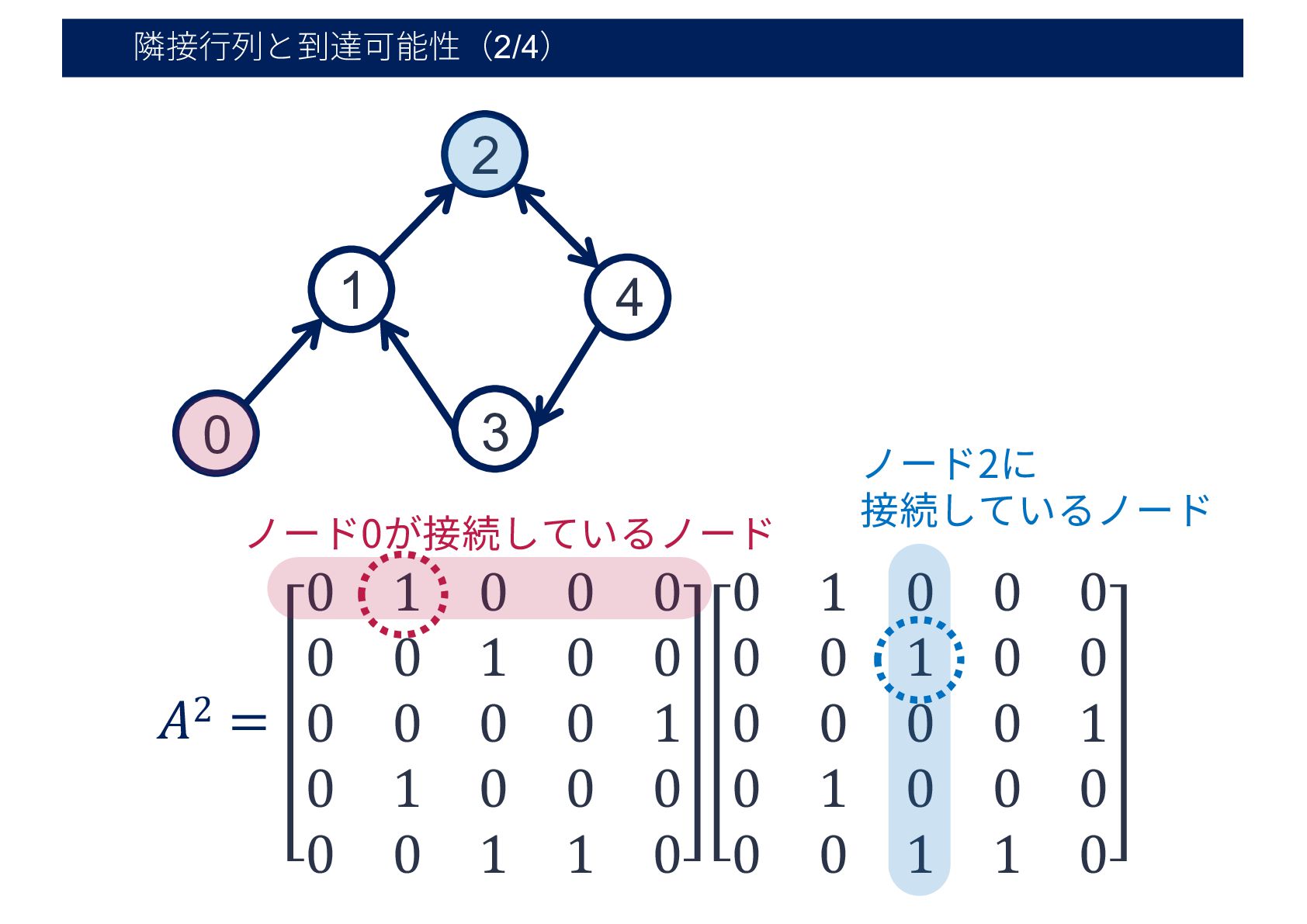 隣接行列と到達可能性（2/4）

2

1

4

0

3

ノード2に
接続しているノード

ノード0が接続しているノード

$A^2 = \begin{bmatrix} 0 & 1 & 0 & 0 & 0 \\ 0 & 0 & 1 & 0 & 0 \\ 0 & 0 & 0 & 0 & 1 \\ 0 & 1 & 0 & 0 & 0 \\ 0 & 0 & 1 & 1 & 0 \end{bmatrix} \begin{bmatrix} 0 & 1 & 0 & 0 & 0 \\ 0 & 0 & 1 & 0 & 0 \\ 0 & 0 & 0 & 0 & 1 \\ 0 & 1 & 0 & 0 & 0 \\ 0 & 0 & 1 & 1 & 0 \end{bmatrix}$